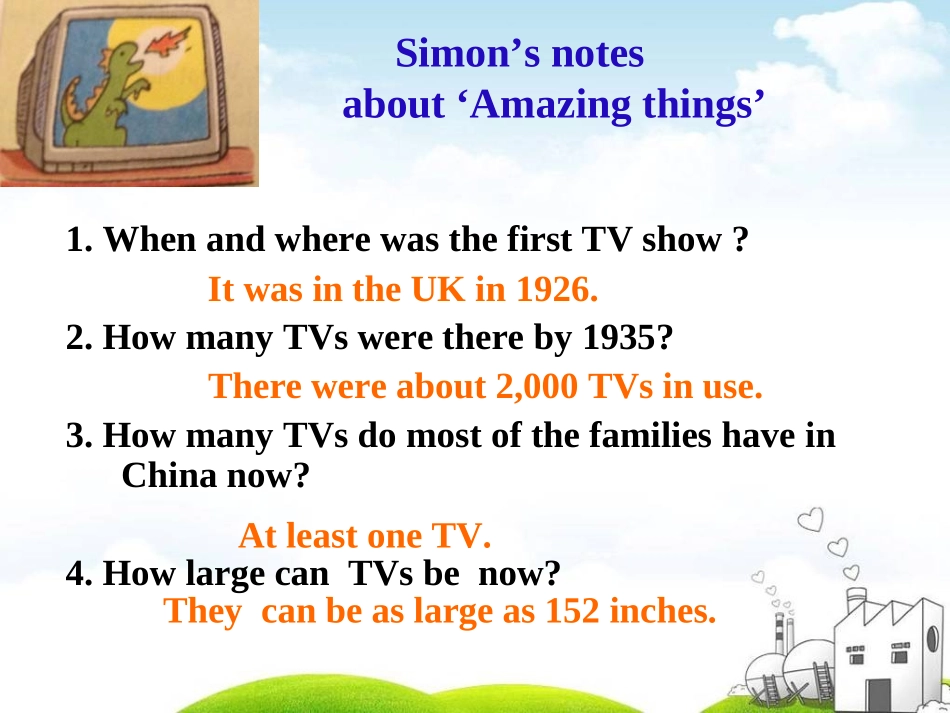 Simon's notes
about 'Amazing things'

1. When and where was the first TV show ?

It was in the UK in 1926.

2. How many TVs were there by 1935?

There were about 2,000 TVs in use.

3. How many TVs do most of the families have in China now?

At least one TV.

4. How large can TVs be now?

They can be as large as 152 inches.